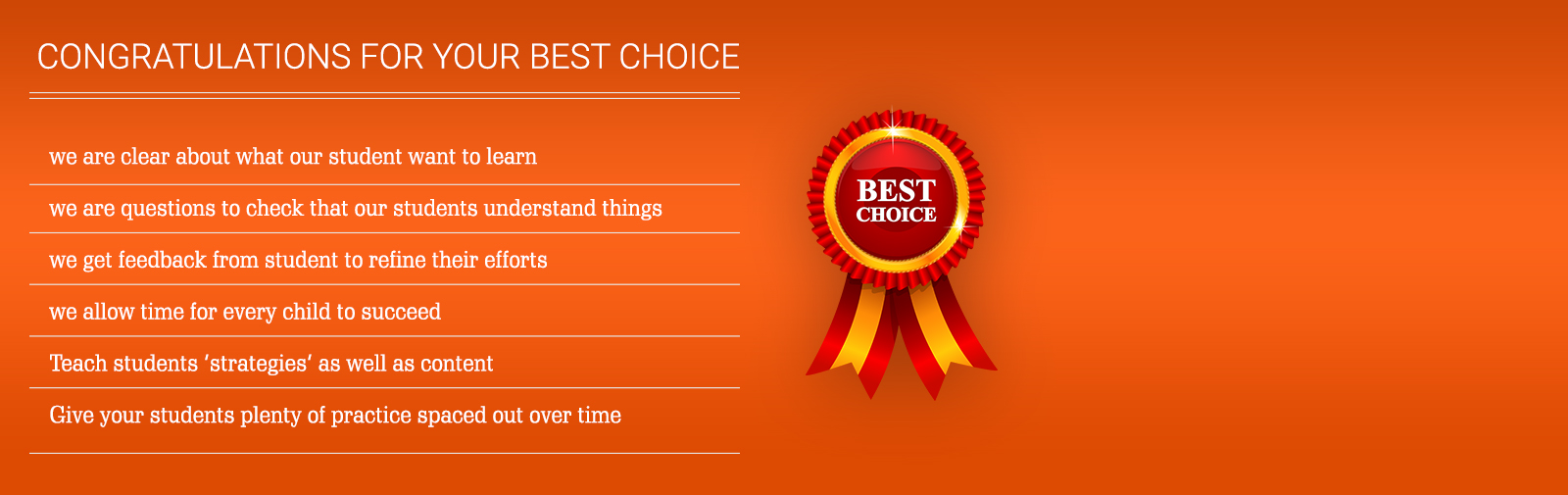 CONGRATULATIONS FOR YOUR BEST CHOICE

we are clear about what our student want to learn

we are questions to check that our students understand things

we get feedback from student to refine their efforts

we allow time for every child to succeed

Teach students 'strategies' as well as content

Give your students plenty of practice spaced out over time

BEST CHOICE